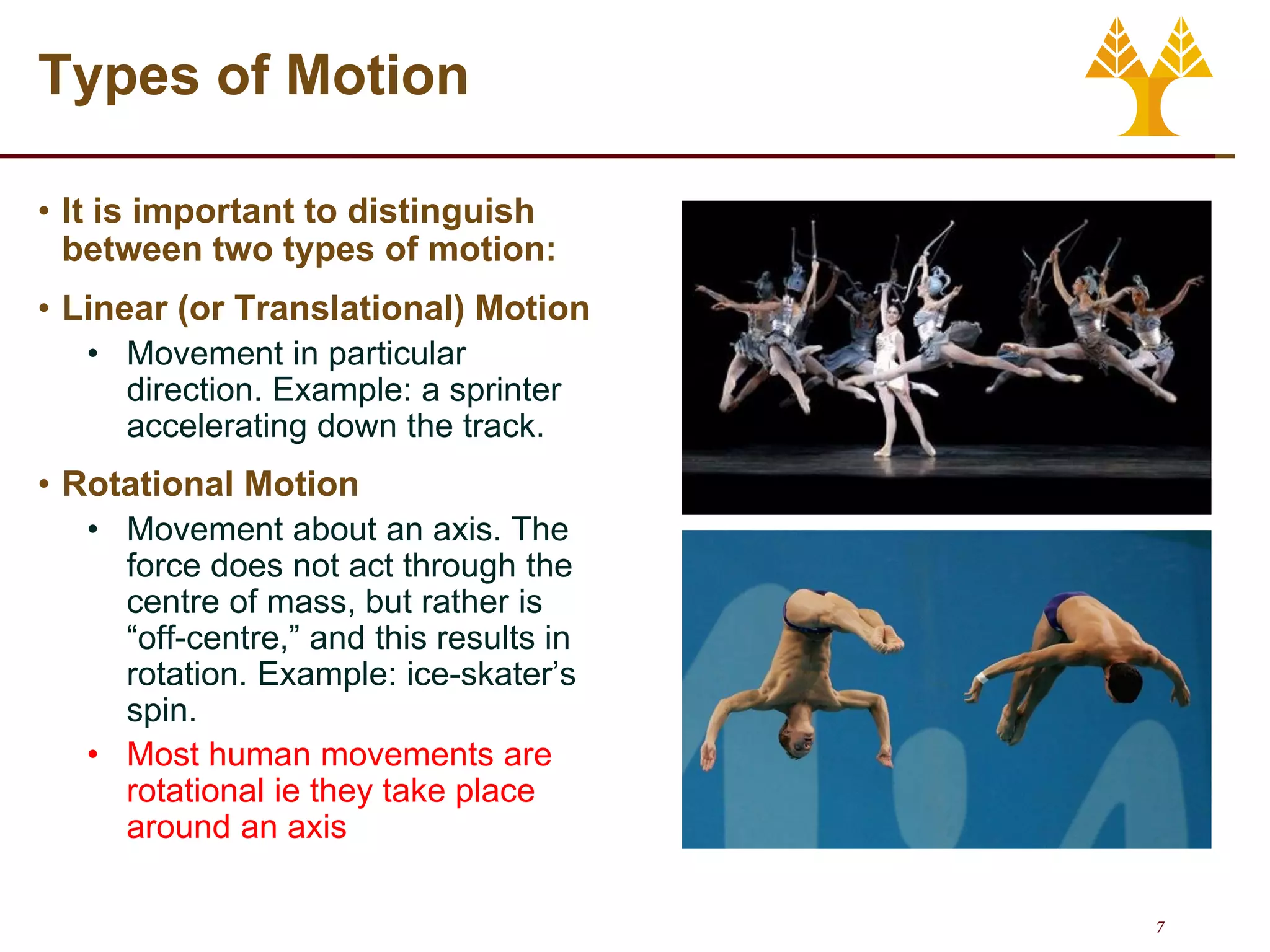 Types of Motion

• It is important to distinguish between two types of motion:

• Linear (or Translational) Motion

• Movement in particular direction. Example: a sprinter accelerating down the track.

• Rotational Motion

• Movement about an axis. The force does not act through the centre of mass, but rather is “off-centre,” and this results in rotation. Example: ice-skater’s spin.

• Most human movements are rotational ie they take place around an axis

7